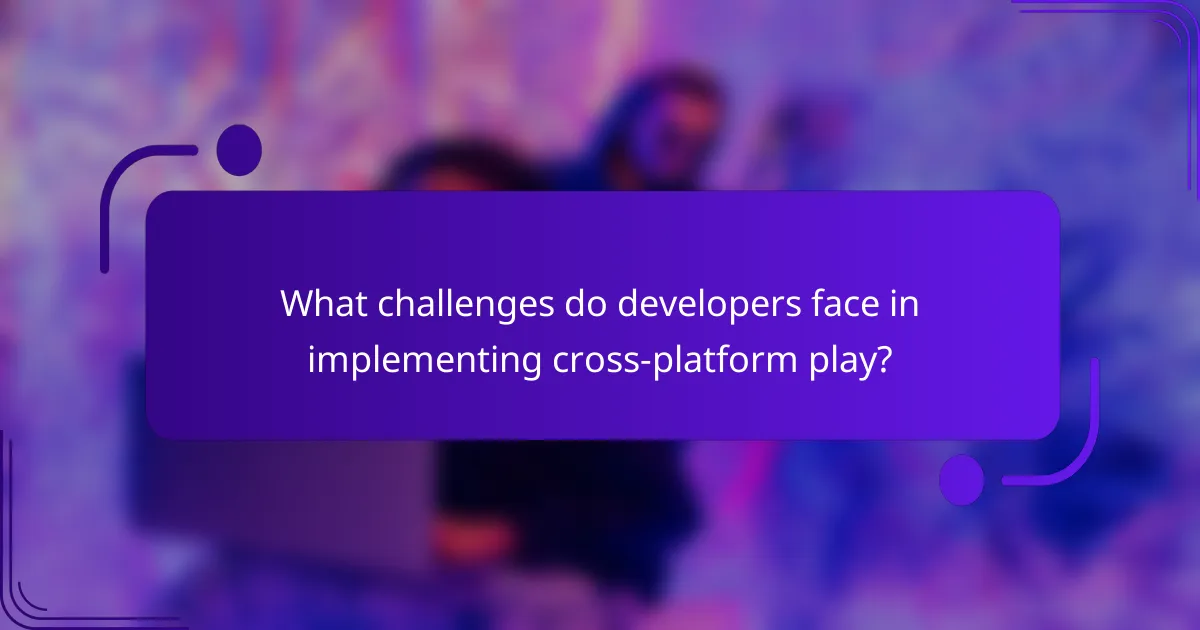 What challenges do developers face in implementing cross-platform play?